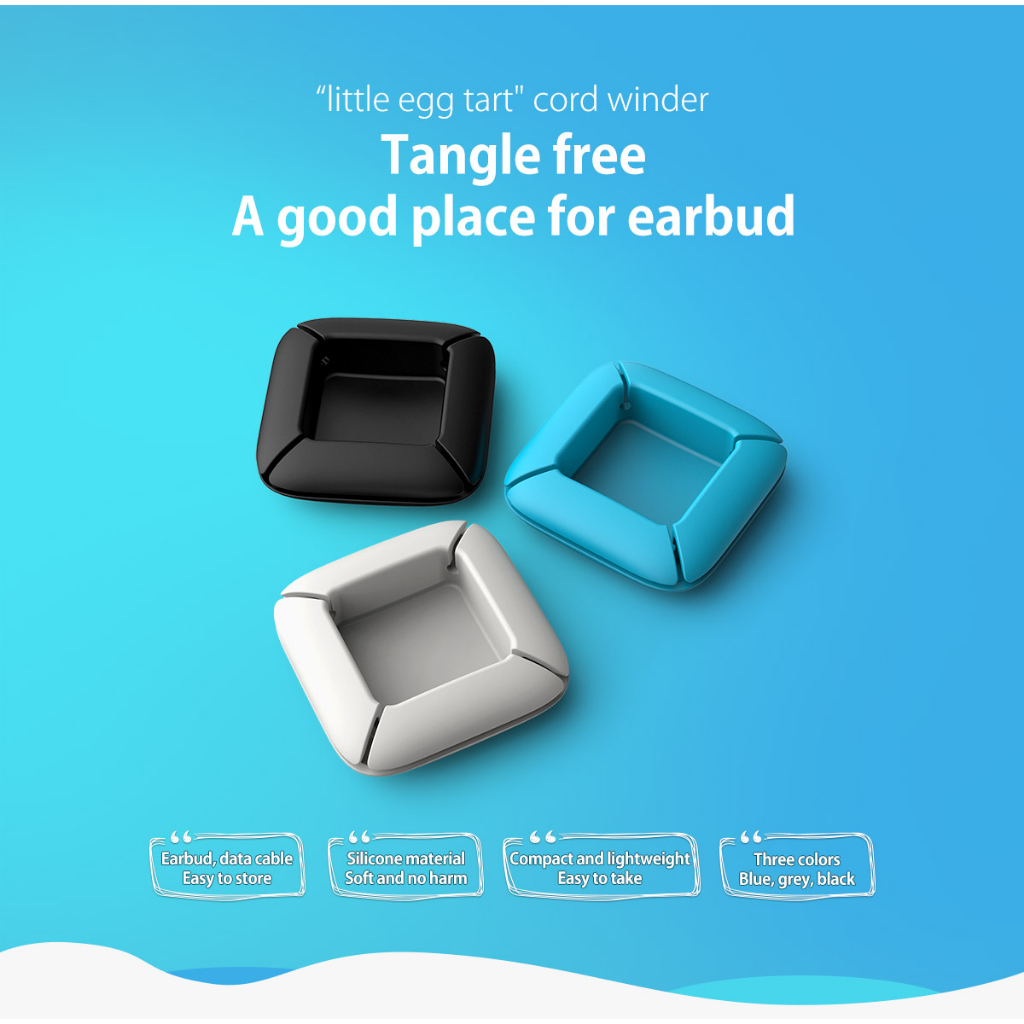 “little egg tart" cord winder
Tangle free
A good place for earbud

Earbud, data cable
Easy to store

Silicone material
Soft and no harm

Compact and lightweight
Easy to take

Three colors
Blue, grey, black